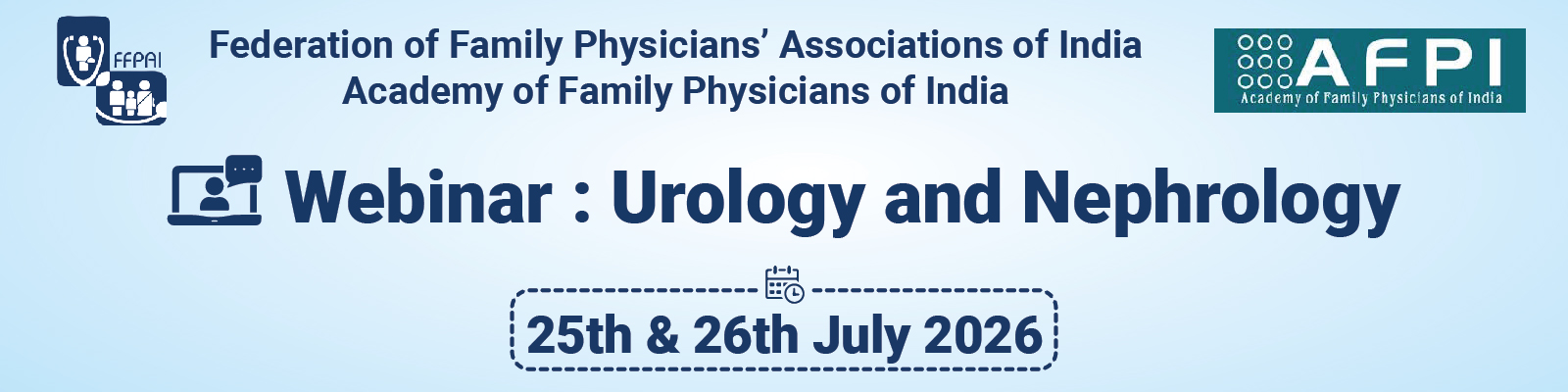 FFPAI

Federation of Family Physicians' Associations of India
Academy of Family Physicians of India

AFPI
Academy of Family Physicians of India

Webinar : Urology and Nephrology

25th & 26th July 2026